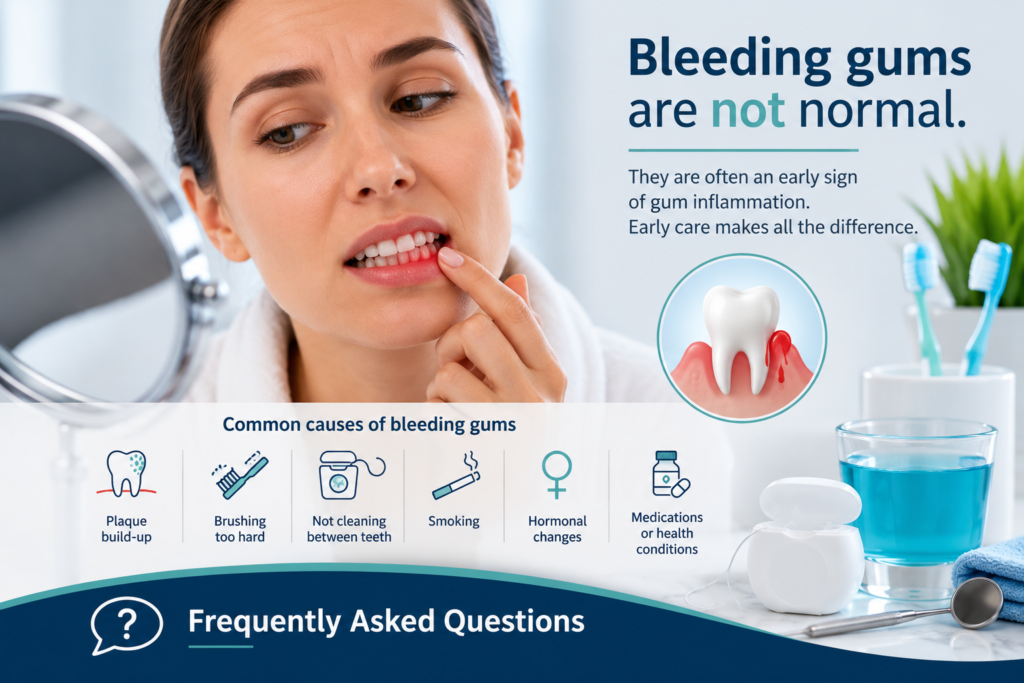 Bleeding gums are not normal.

They are often an early sign of gum inflammation. Early care makes all the difference.

Common causes of bleeding gums

Plaque build-up

Brushing too hard

Not cleaning between teeth

Smoking

Hormonal changes

Medications or health conditions

?

Frequently Asked Questions